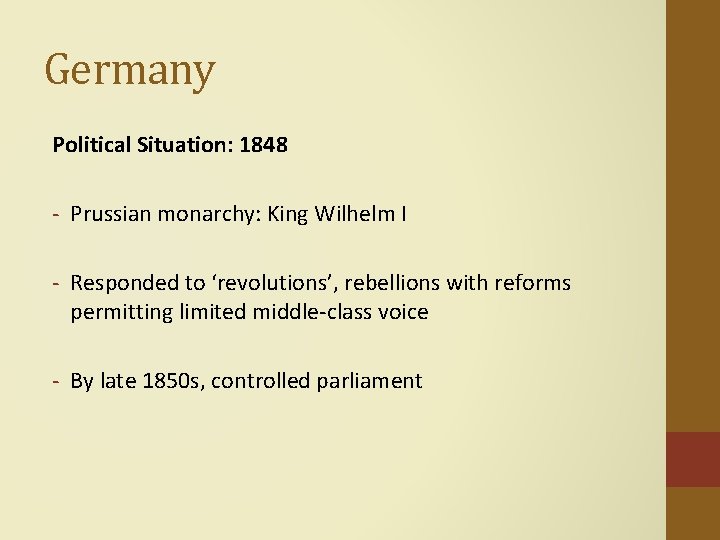 Germany

Political Situation: 1848

- Prussian monarchy: King Wilhelm I

- Responded to ‘revolutions’, rebellions with reforms permitting limited middle-class voice

- By late 1850s, controlled parliament